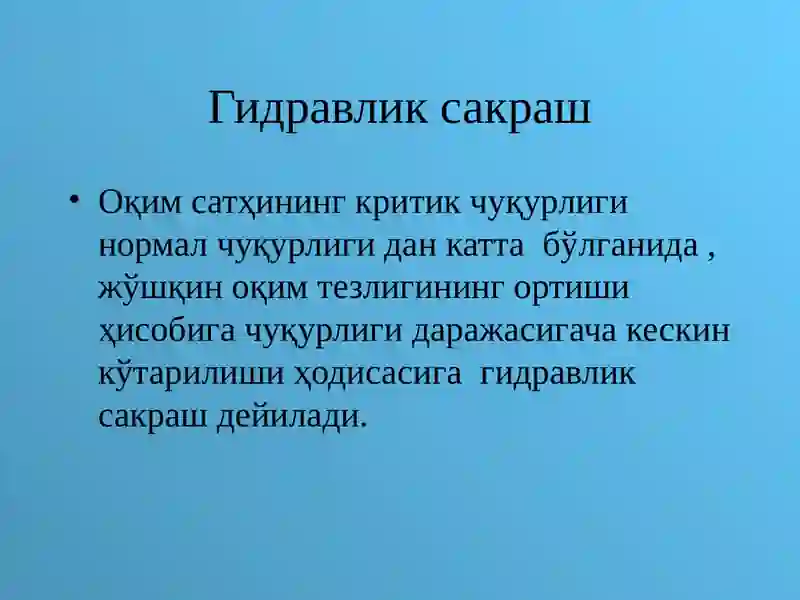 Гидравлик сакраш

• Оқим сатҳининг критик чуқурлиги нормал чуқурлиги дан катта бўлганида , жўшқин оқим тезлигининг ортиши ҳисобига чуқурлиги даражасигача кескин кўтарилиши ҳодисасига гидравлик сакраш дейилади.